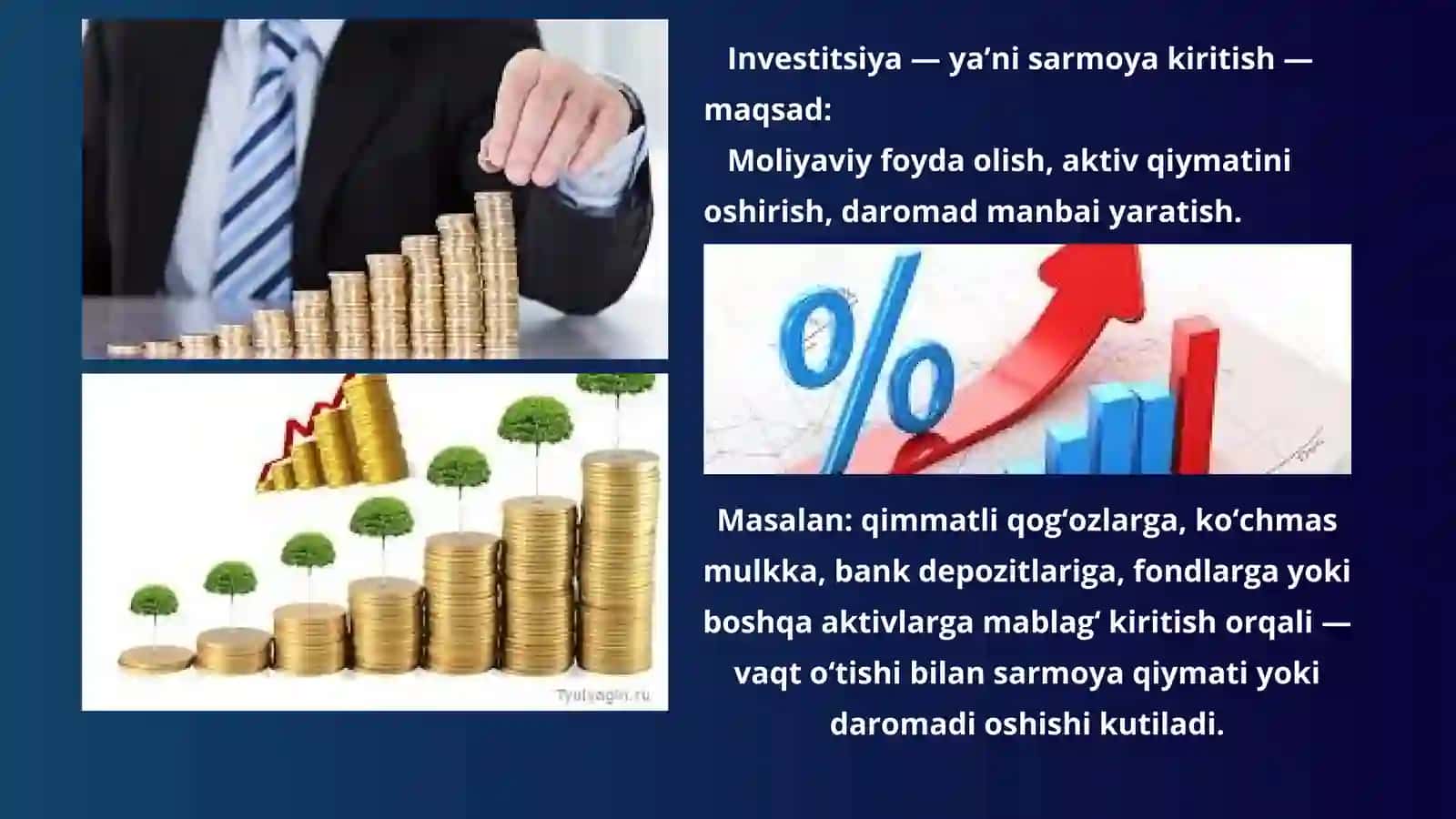 Investitsiya — ya’ni sarmoya kiritish — maqsad:
Moliyaviy foyda olish, aktiv qiymatini oshirish, daromad manbai yaratish.

%

Masalan: qimmatli qog‘ozlarga, ko‘chmas mulkka, bank depozitlariga, fondlarga yoki boshqa aktivlarga mablag‘ kiritish orqali — vaqt o‘tishi bilan sarmoya qiymati yoki daromadi oshishi kutiladi.

Tyulyagin.ru